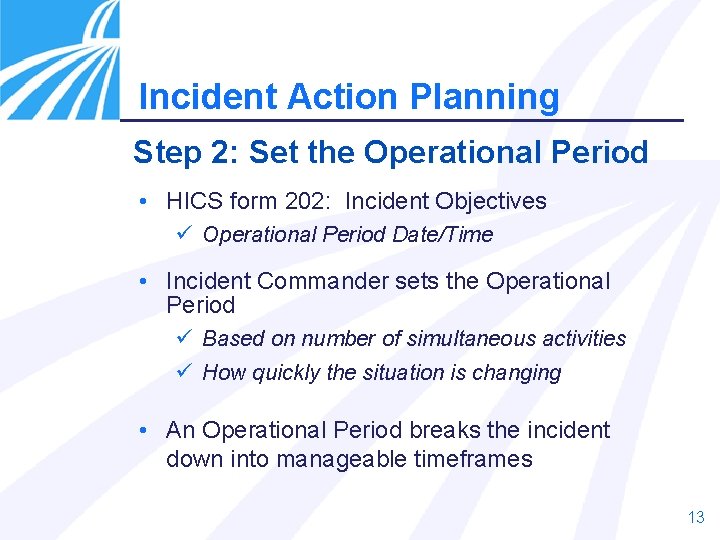 Incident Action Planning

Step 2: Set the Operational Period

• HICS form 202: Incident Objectives
  ✓ Operational Period Date/Time

• Incident Commander sets the Operational Period
  ✓ Based on number of simultaneous activities
  ✓ How quickly the situation is changing

• An Operational Period breaks the incident down into manageable timeframes

13